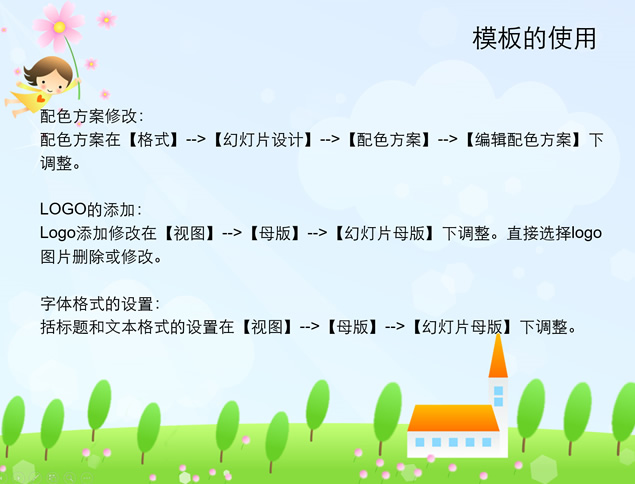 模板的使用

配色方案修改：
配色方案在【格式】-->【幻灯片设计】-->【配色方案】-->【编辑配色方案】下调整。

LOGO的添加：
Logo添加修改在【视图】-->【母版】-->【幻灯片母版】下调整。直接选择logo图片删除或修改。

字体格式的设置：
括标题和文本格式的设置在【视图】-->【母版】-->【幻灯片母版】下调整。